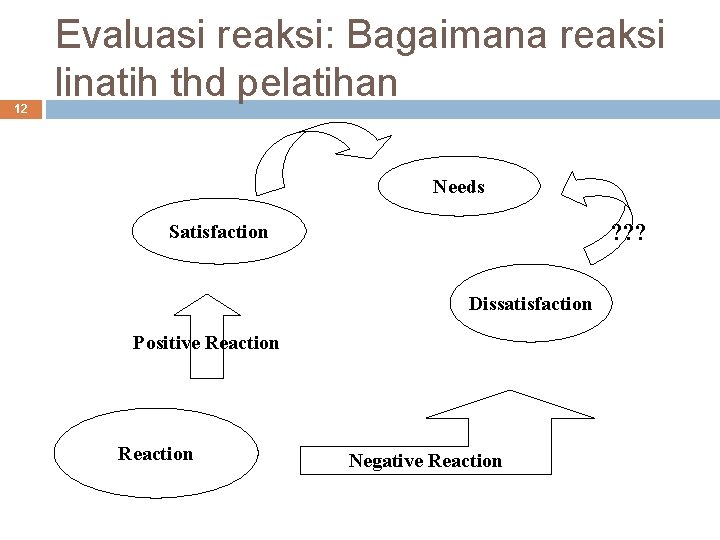 Evaluasi reaksi: Bagaimana reaksi linatih thd pelatihan

12

Needs

Satisfaction

???

Dissatisfaction

Positive Reaction

Reaction

Negative Reaction